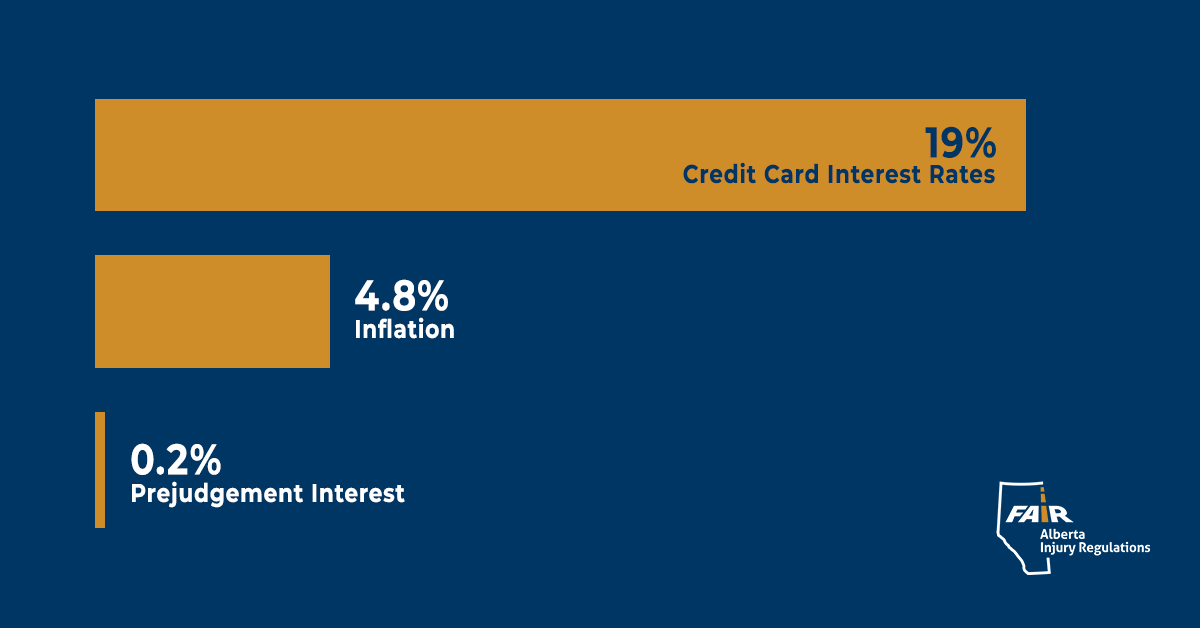 19%
Credit Card Interest Rates

4.8%
Inflation

0.2%
Prejudgement Interest

FAIR
Alberta
Injury Regulations